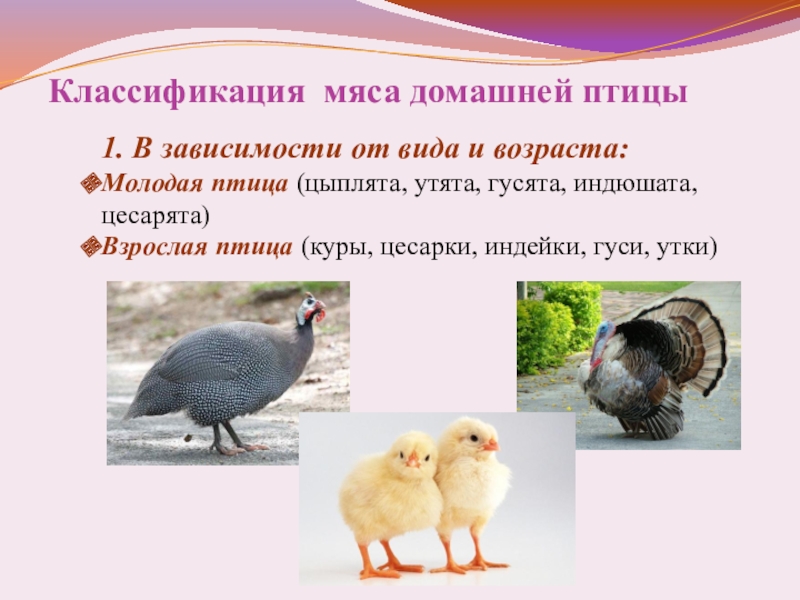 Классификация мяса домашней птицы

1. В зависимости от вида и возраста:

Молодая птица (цыплята, утята, гусята, индюшата, цесарята)

Взрослая птица (куры, цесарки, индейки, гуси, утки)